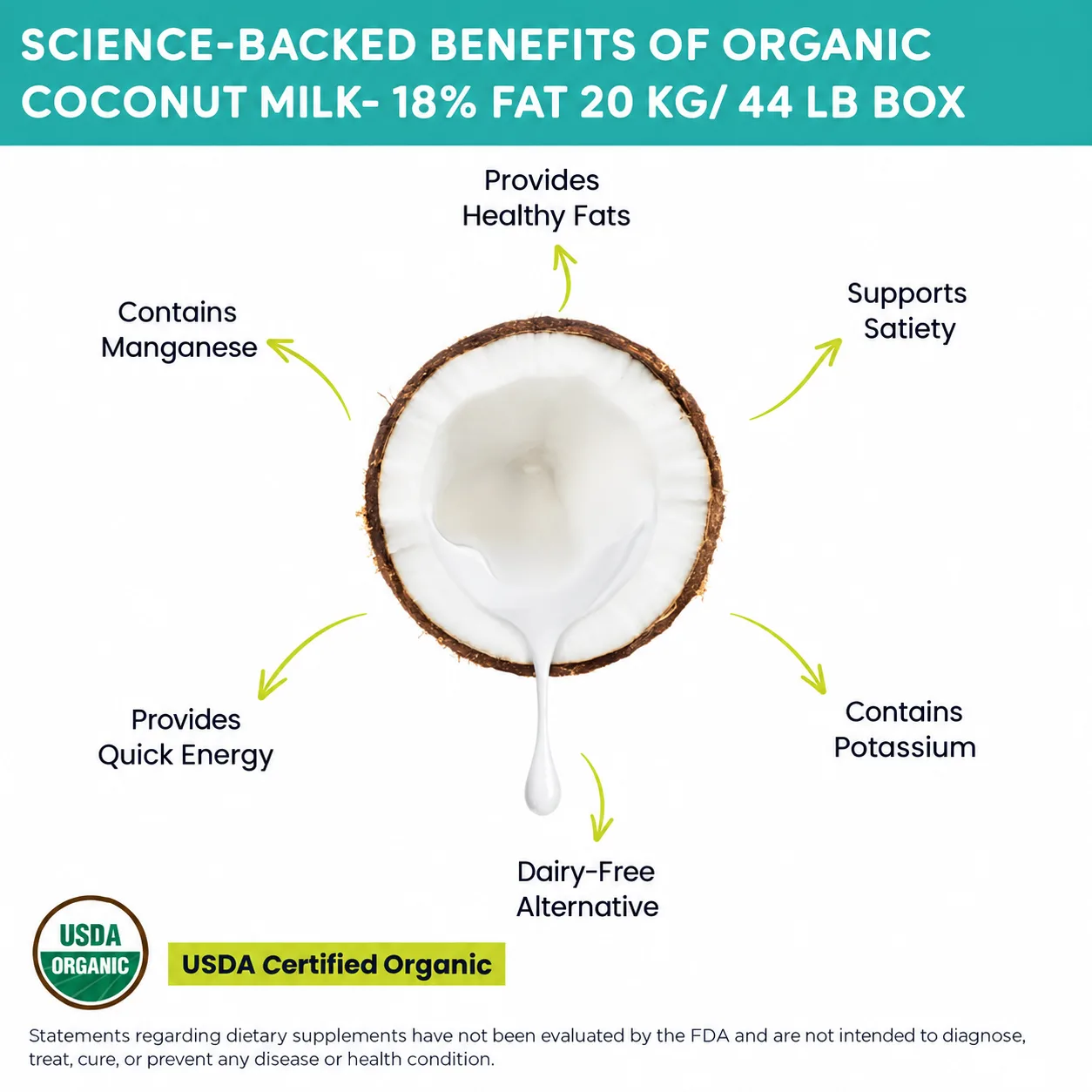 SCIENCE-BACKED BENEFITS OF ORGANIC COCONUT MILK- 18% FAT 20 KG/ 44 LB BOX

Provides
Healthy Fats

Contains
Manganese

Supports
Satiety

Provides
Quick Energy

Contains
Potassium

Dairy-Free
Alternative

USDA
ORGANIC

USDA Certified Organic

Statements regarding dietary supplements have not been evaluated by the FDA and are not intended to diagnose, treat, cure, or prevent any disease or health condition.